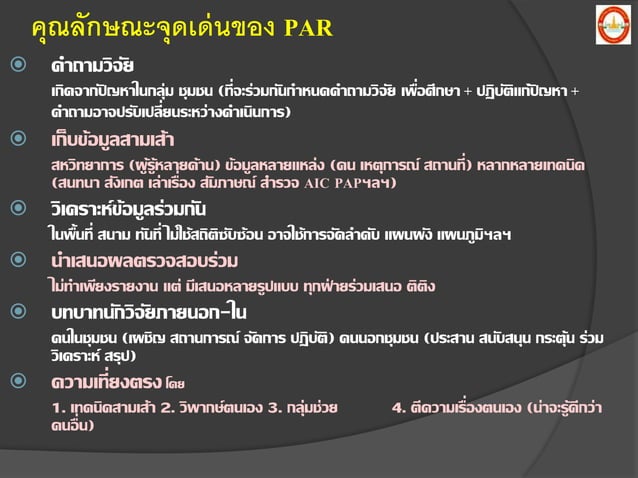 คุณลักษณะจุดเด่นของ PAR

คำถามวิจัย

เกิดจากปัญหาในกลุ่ม ชุมชน (ที่จะร่วมกันกำหนดคำถามวิจัย เพื่อศึกษา + ปฏิบัติแก้ปัญหา + คำถามอาจปรับเปลี่ยนระหว่างดำเนินการ)

เก็บข้อมูลสามเส้า

สหวิทยาการ (ผู้รู้หลายด้าน) ข้อมูลหลายแหล่ง (คน เหตุการณ์ สถานที่) หลากหลายเทคนิค (สนทนา สังเกต เล่าเรื่อง สัมภาษณ์ สำรวจ AIC PAPฯลฯ)

วิเคราะห์ข้อมูลร่วมกัน

ในพื้นที่ สนาม ทันที ไม่ใช้สถิติซับซ้อน อาจใช้การจัดลำดับ แผนผัง แผนภูมิฯลฯ

นำเสนอผลตรวจสอบร่วม

ไม่ทำเพียงรายงาน แต่ มีเสนอหลายรูปแบบ ทุกฝ่ายร่วมเสนอ ติติง

บทบาทนักวิจัยภายนอก-ใน

คนในชุมชน (เผชิญ สถานการณ์ จัดการ ปฏิบัติ) คนนอกชุมชน (ประสาน สนับสนุน กระตุ้น ร่วม วิเคราะห์ สรุป)

ความเที่ยงตรง โดย

1. เทคนิคสามเส้า 2. วิพากษ์ตนเอง 3. กลุ่มช่วย 4. ตีความเรื่องตนเอง (น่าจะรู้ดีกว่าคนอื่น)